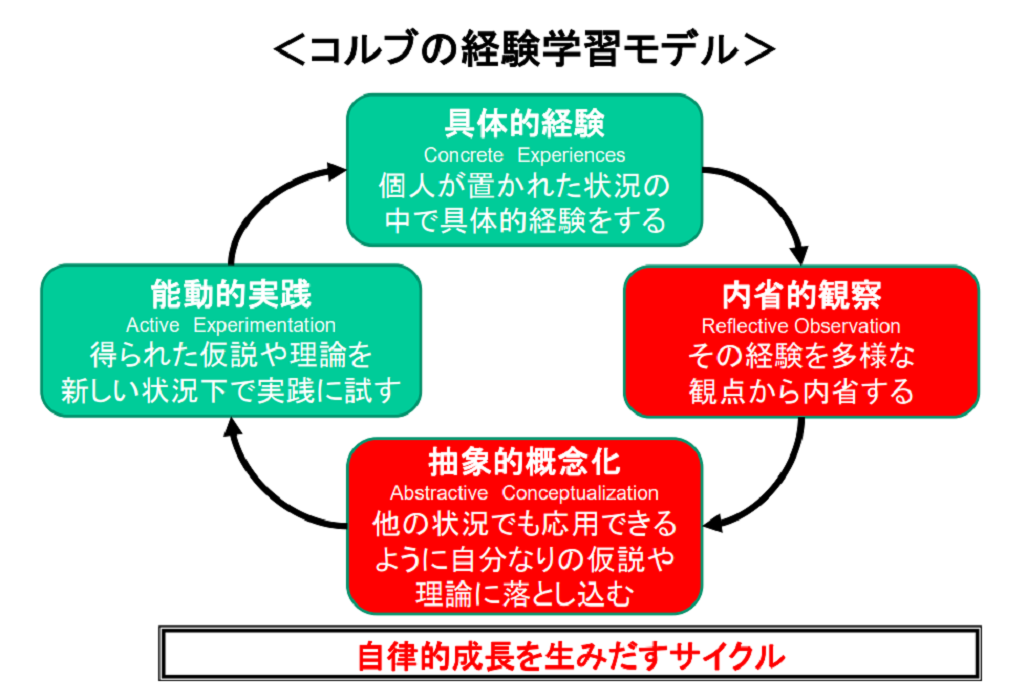 ＜コルブの経験学習モデル＞

具体的経験
Concrete Experiences
個人が置かれた状況の中で具体的経験をする

内省的観察
Reflective Observation
その経験を多様な観点から内省する

抽象的概念化
Abstractive Conceptualization
他の状況でも応用できるように自分なりの仮説や理論に落とし込む

能動的実践
Active Experimentation
得られた仮説や理論を新しい状況下で実践に試す

自律的成長を生みだすサイクル